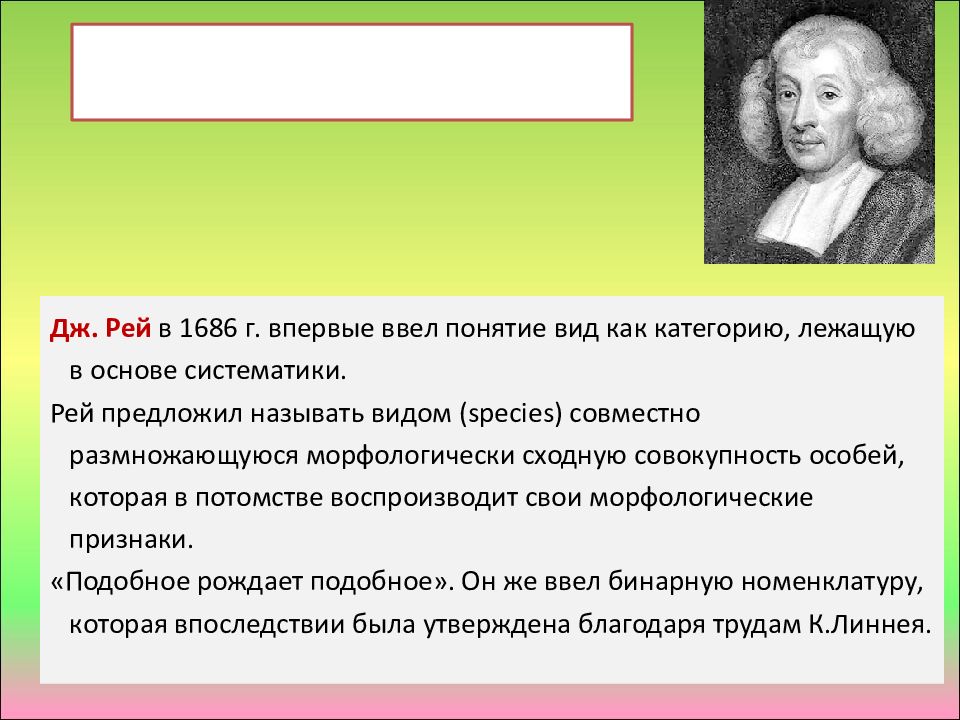 Дж. Рей в 1686 г. впервые ввел понятие вид как категорию, лежащую в основе систематики.

Рей предложил называть видом (species) совместно размножающуюся морфологически сходную совокупность особей, которая в потомстве воспроизводит свои морфологические признаки.

«Подобное рождает подобное». Он же ввел бинарную номенклатуру, которая впоследствии была утверждена благодаря трудам К.Линнея.